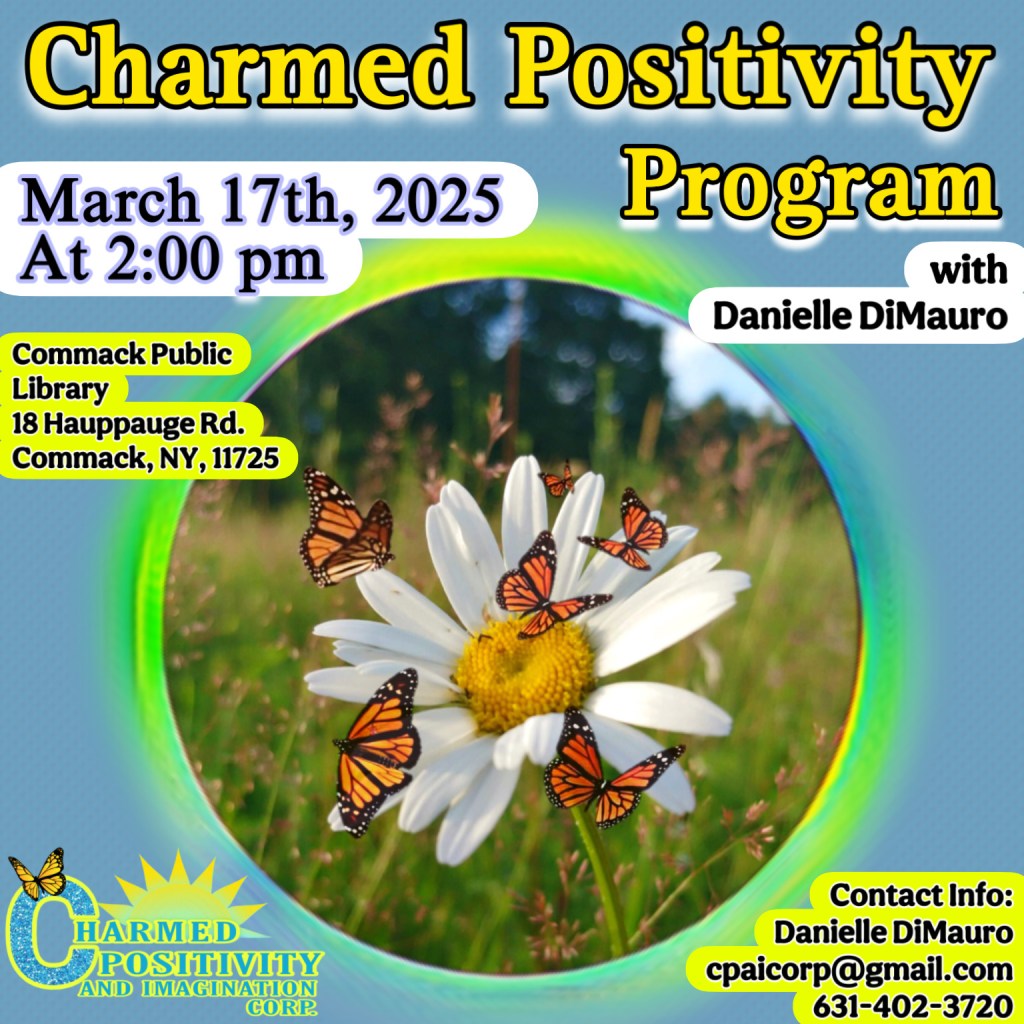 Charmed Positivity Program

March 17th, 2025
At 2:00 pm

with
Danielle DiMauro

Commack Public Library
18 Hauppauge Rd.
Commack, NY, 11725

CHARMED POSITIVITY AND IMAGINATION CORP.

Contact Info:
Danielle DiMauro
cpaicorp@gmail.com
631-402-3720